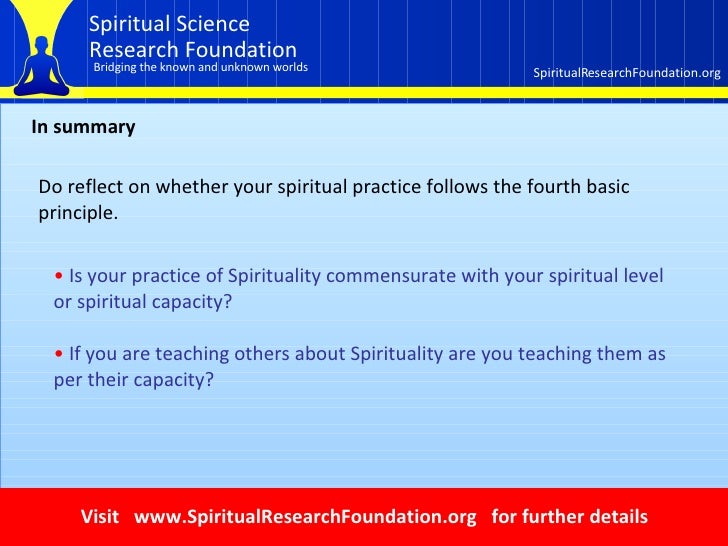 Spiritual Science Research Foundation
Bridging the known and unknown worlds

SpiritualResearchFoundation.org

In summary

Do reflect on whether your spiritual practice follows the fourth basic principle.

• Is your practice of Spirituality commensurate with your spiritual level or spiritual capacity?

• If you are teaching others about Spirituality are you teaching them as per their capacity?

Visit www.SpiritualResearchFoundation.org for further details